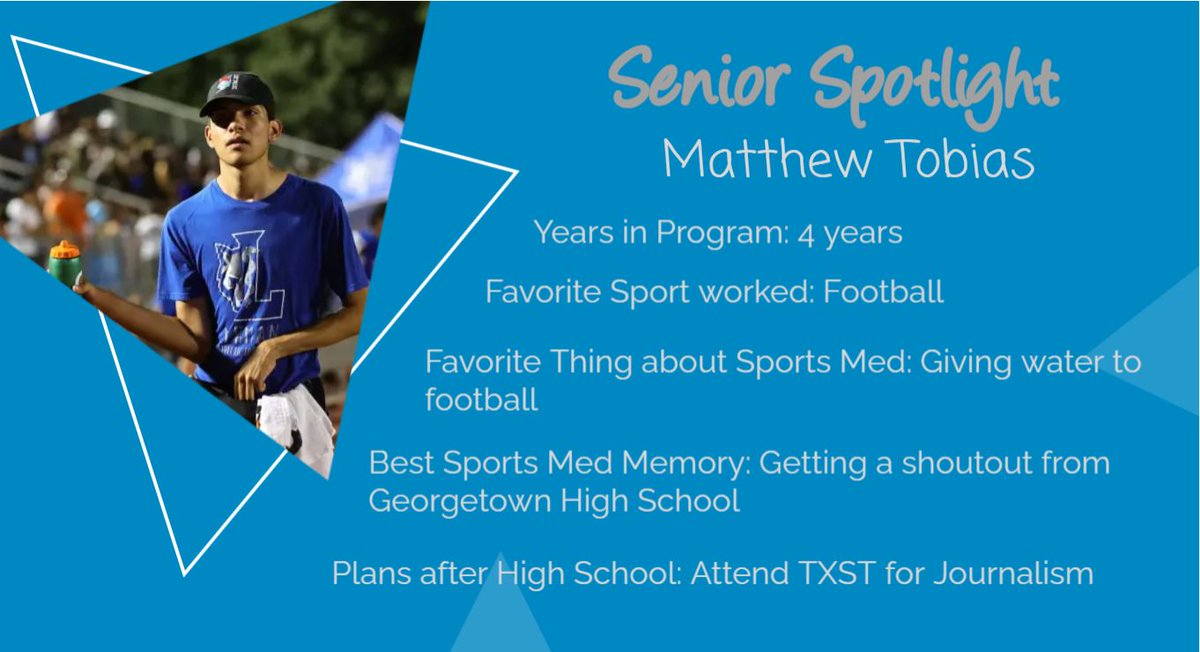 Senior Spotlight
Matthew Tobias

Years in Program: 4 years

Favorite Sport worked: Football

Favorite Thing about Sports Med: Giving water to football

Best Sports Med Memory: Getting a shoutout from Georgetown High School

Plans after High School: Attend TXST for Journalism